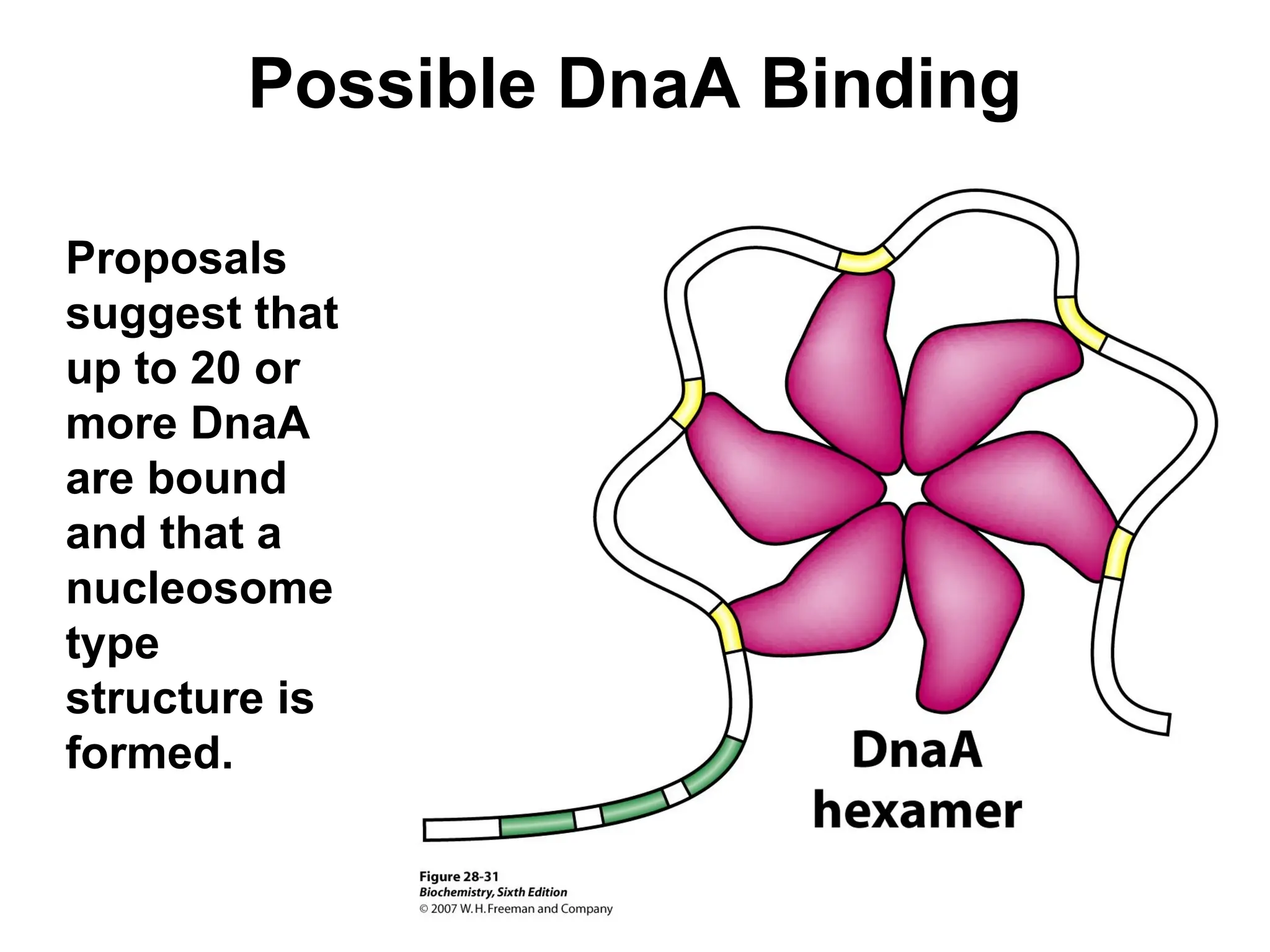 Possible DnaA Binding

Proposals suggest that up to 20 or more DnaA are bound and that a nucleosome type structure is formed.

DnaA hexamer

Figure 28-31
Biochemistry, Sixth Edition
© 2007 W. H. Freeman and Company